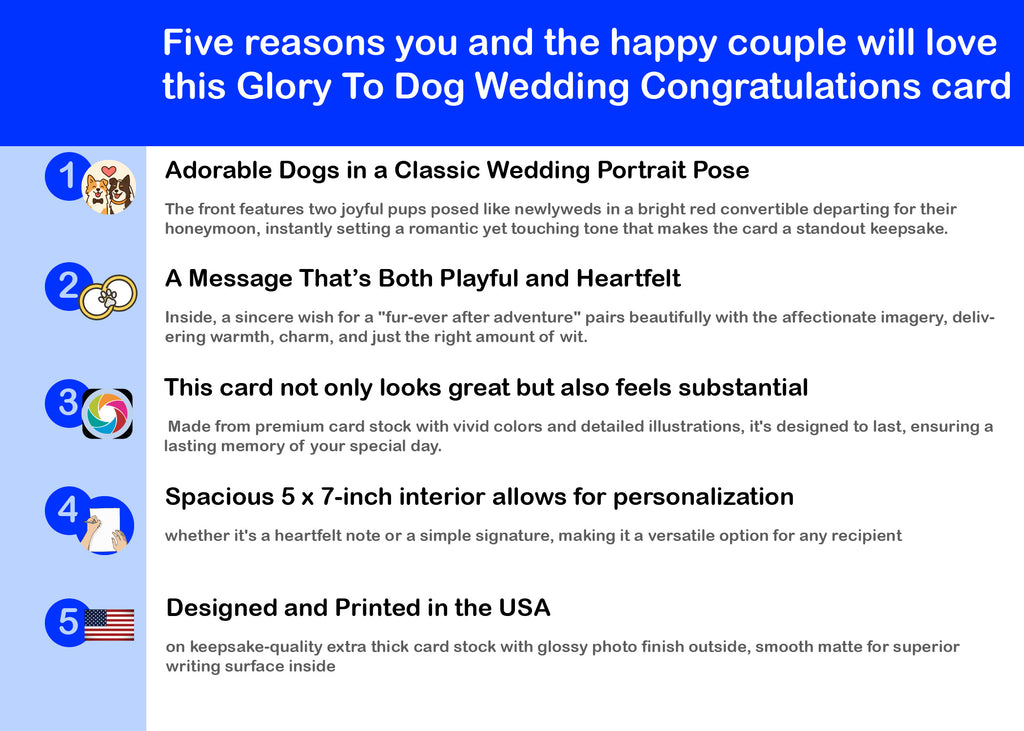 Five reasons you and the happy couple will love this Glory To Dog Wedding Congratulations card

1

Adorable Dogs in a Classic Wedding Portrait Pose

The front features two joyful pups posed like newlyweds in a bright red convertible departing for their honeymoon, instantly setting a romantic yet touching tone that makes the card a standout keepsake.

2

A Message That's Both Playful and Heartfelt

Inside, a sincere wish for a "fur-ever after adventure" pairs beautifully with the affectionate imagery, delivering warmth, charm, and just the right amount of wit.

3

This card not only looks great but also feels substantial

Made from premium card stock with vivid colors and detailed illustrations, it's designed to last, ensuring a lasting memory of your special day.

4

Spacious 5 x 7-inch interior allows for personalization

whether it's a heartfelt note or a simple signature, making it a versatile option for any recipient

5

Designed and Printed in the USA

on keepsake-quality extra thick card stock with glossy photo finish outside, smooth matte for superior writing surface inside